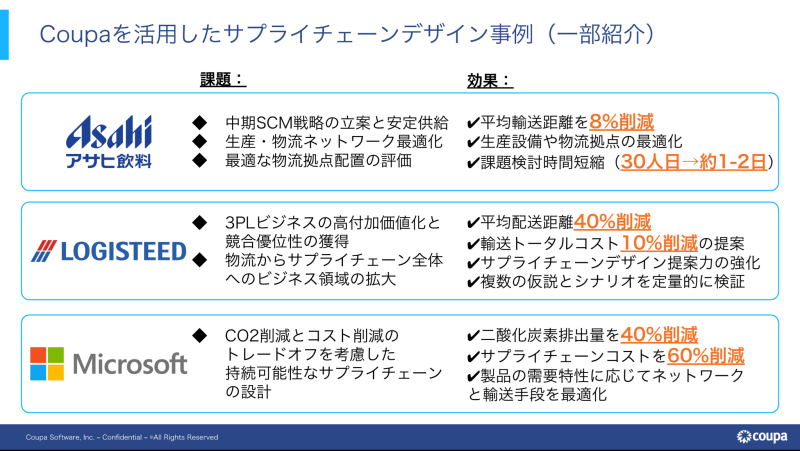 Coupaを活用したサプライチェーンデザイン事例（一部紹介）

課題：

効果：

Asahi
アサヒ飲料

◆ 中期SCM戦略の立案と安定供給
◆ 生産・物流ネットワーク最適化
◆ 最適な物流拠点配置の評価

✔平均輸送距離を8%削減
✔生産設備や物流拠点の最適化
✔課題検討時間短縮（30人日→約1-2日）

LOGISTEED

◆ 3PLビジネスの高付加価値化と競合優位性の獲得
◆ 物流からサプライチェーン全体へのビジネス領域の拡大

✔平均配送距離40%削減
✔輸送トータルコスト10%削減の提案
✔サプライチェーンデザイン提案力の強化
✔複数の仮説とシナリオを定量的に検証

Microsoft

◆ CO2削減とコスト削減のトレードオフを考慮した持続可能性なサプライチェーンの設計

✔二酸化炭素排出量を40%削減
✔サプライチェーンコストを60%削減
✔製品の需要特性に応じてネットワークと輸送手段を最適化

Coupa Software, Inc. – Confidential – ©All Rights Reserved

coupa